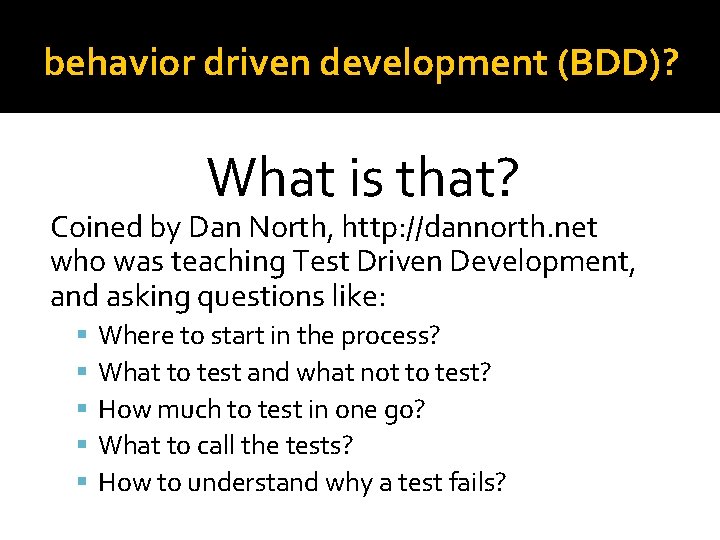 behavior driven development (BDD)?

What is that?

Coined by Dan North, http://dannorth.net who was teaching Test Driven Development, and asking questions like:

- Where to start in the process?
- What to test and what not to test?
- How much to test in one go?
- What to call the tests?
- How to understand why a test fails?